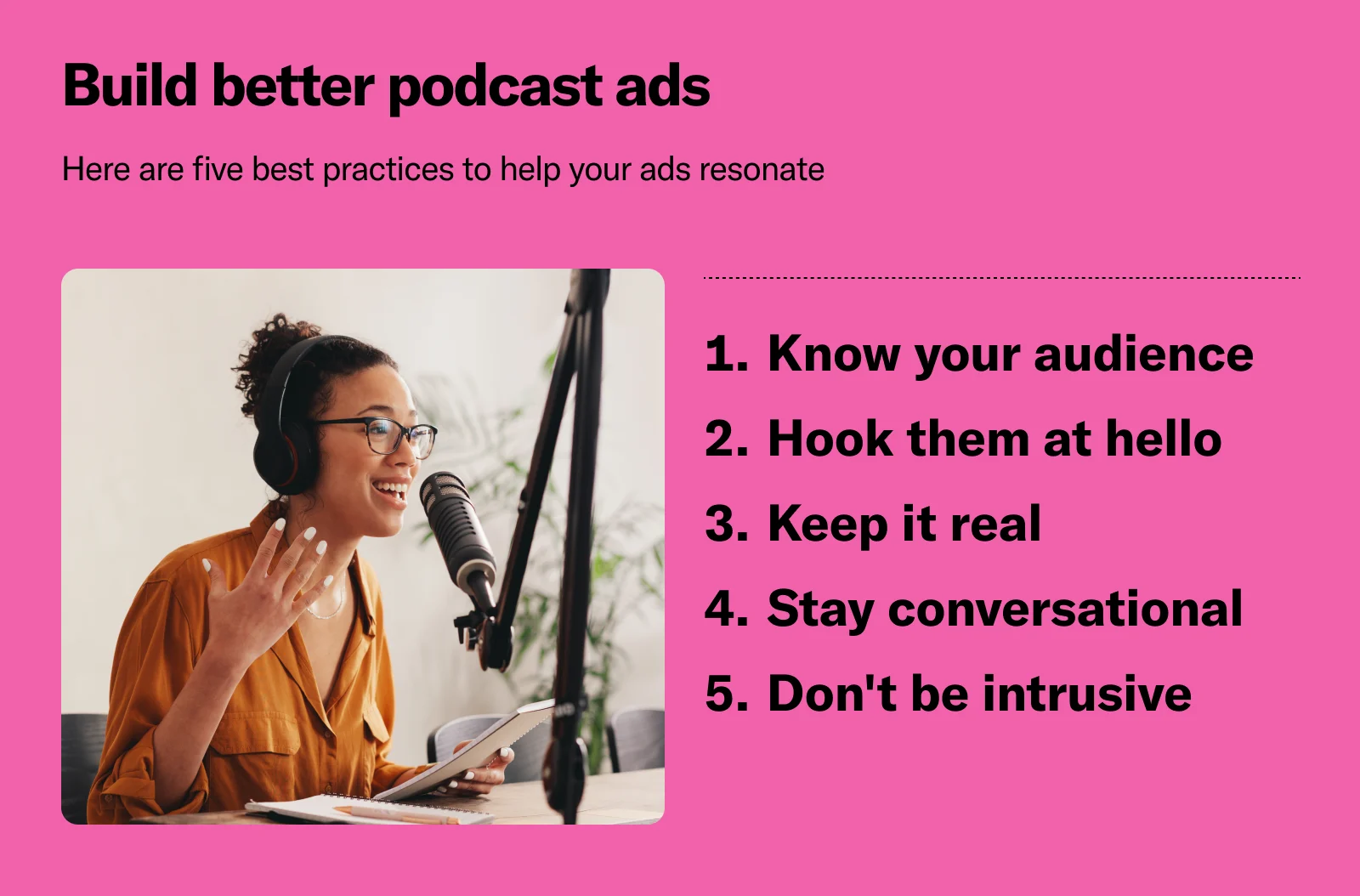 Build better podcast ads

Here are five best practices to help your ads resonate

1. Know your audience
2. Hook them at hello
3. Keep it real
4. Stay conversational
5. Don't be intrusive